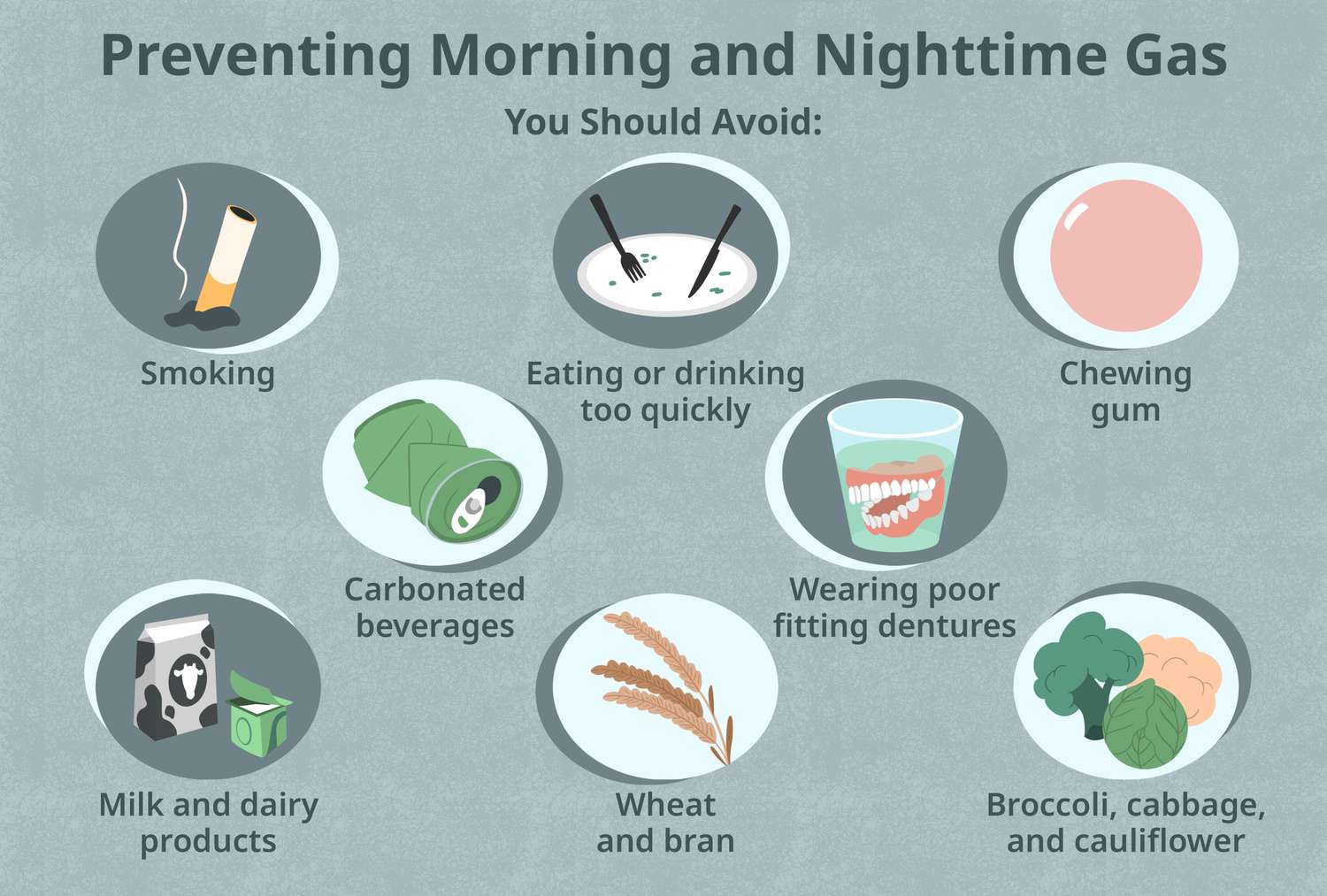 Preventing Morning and Nighttime Gas

You Should Avoid:

Smoking

Eating or drinking too quickly

Chewing gum

Carbonated beverages

Wearing poor fitting dentures

Milk and dairy products

Wheat and bran

Broccoli, cabbage, and cauliflower